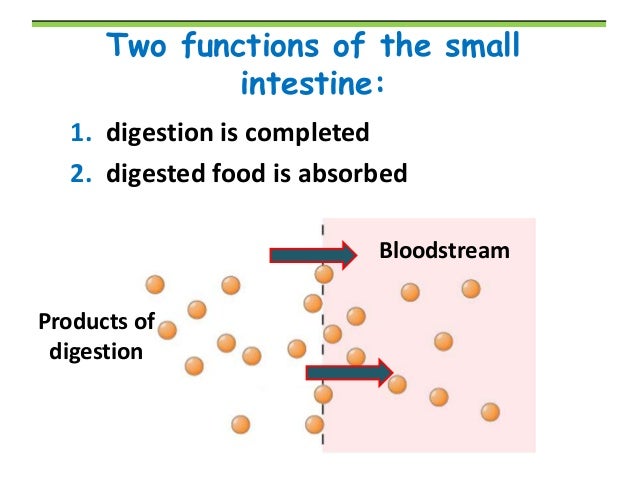 Two functions of the small intestine:

1. digestion is completed
2. digested food is absorbed

Bloodstream

Products of digestion